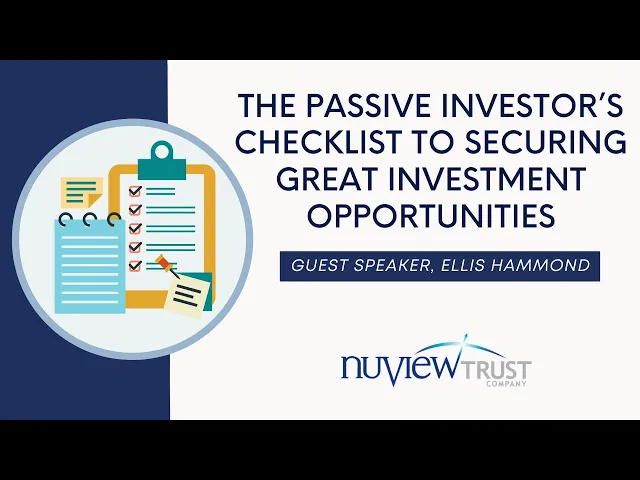 THE PASSIVE INVESTOR'S CHECKLIST TO SECURING GREAT INVESTMENT OPPORTUNITIES

GUEST SPEAKER, ELLIS HAMMOND

nuview TRUST COMPANY